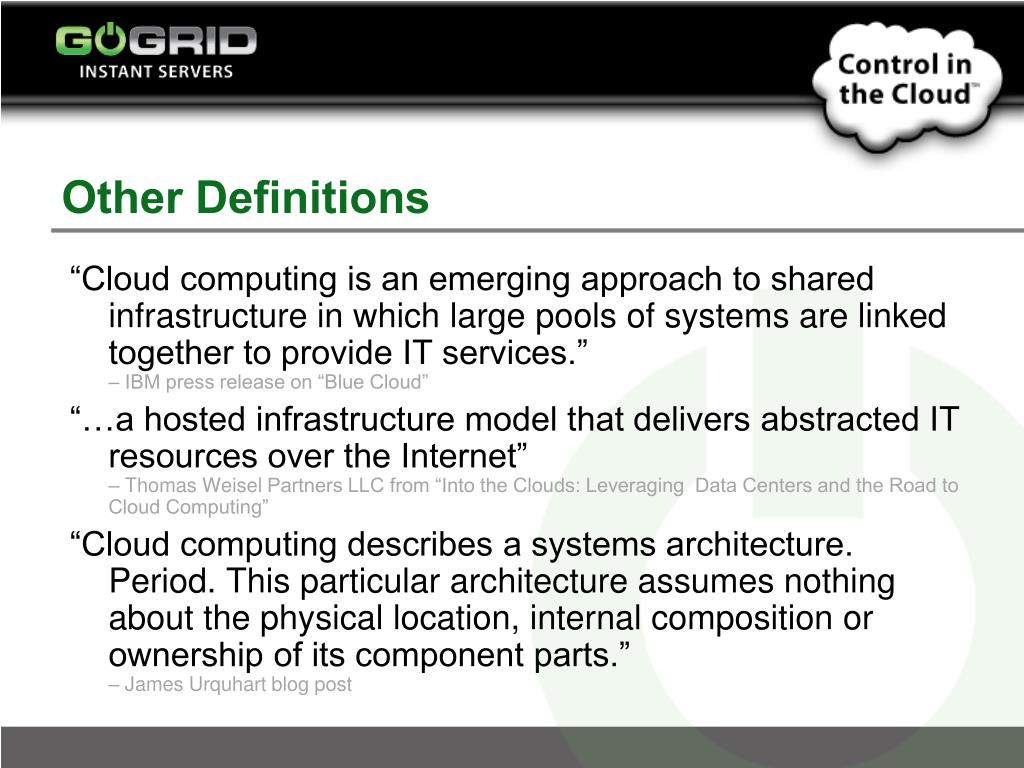 GOGRID
INSTANT SERVERS

Control in the Cloud™

Other Definitions

“Cloud computing is an emerging approach to shared infrastructure in which large pools of systems are linked together to provide IT services.”
– IBM press release on “Blue Cloud”

“…a hosted infrastructure model that delivers abstracted IT resources over the Internet”
– Thomas Weisel Partners LLC from “Into the Clouds: Leveraging Data Centers and the Road to Cloud Computing”

“Cloud computing describes a systems architecture. Period. This particular architecture assumes nothing about the physical location, internal composition or ownership of its component parts.”
– James Urquhart blog post